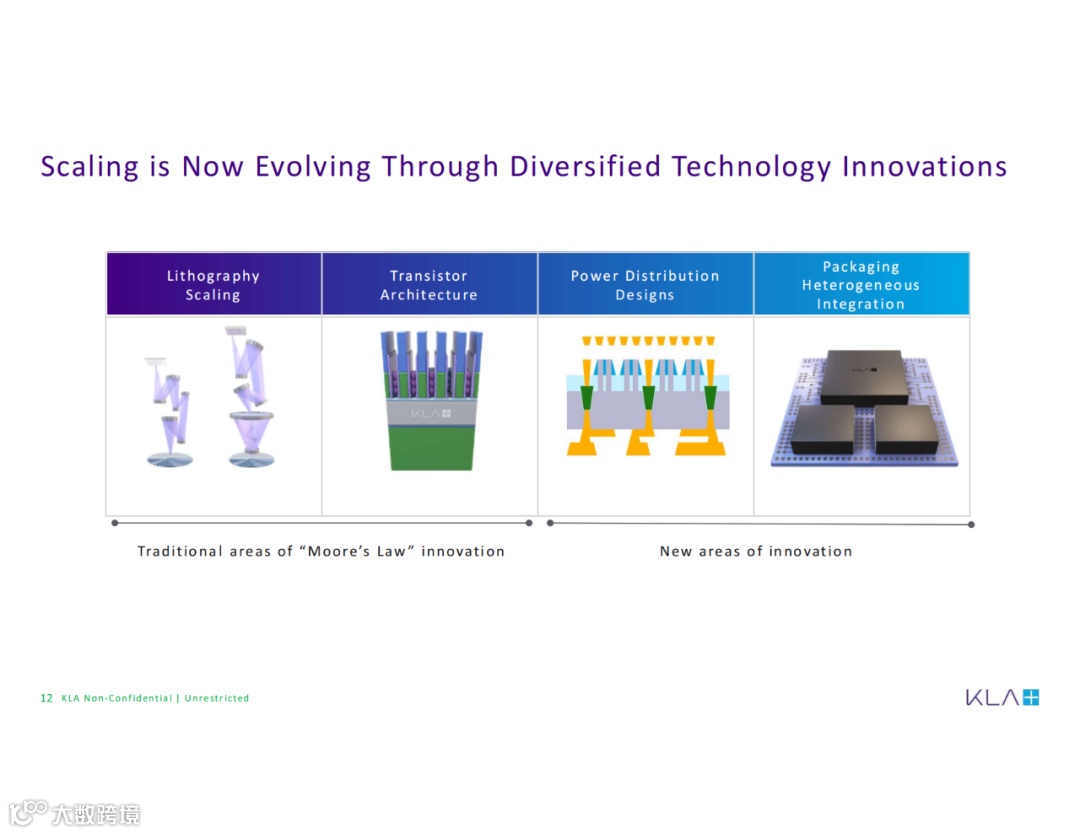 Scaling is Now Evolving Through Diversified Technology Innovations

| Lithography Scaling | Transistor Architecture | Power Distribution Designs | Packaging Heterogeneous Integration |
|---|---|---|---|
| | KLA | | KLA |

Traditional areas of “Moore’s Law” innovation

New areas of innovation

12 KLA Non-Confidential | Unrestricted

KLA

大数跨境